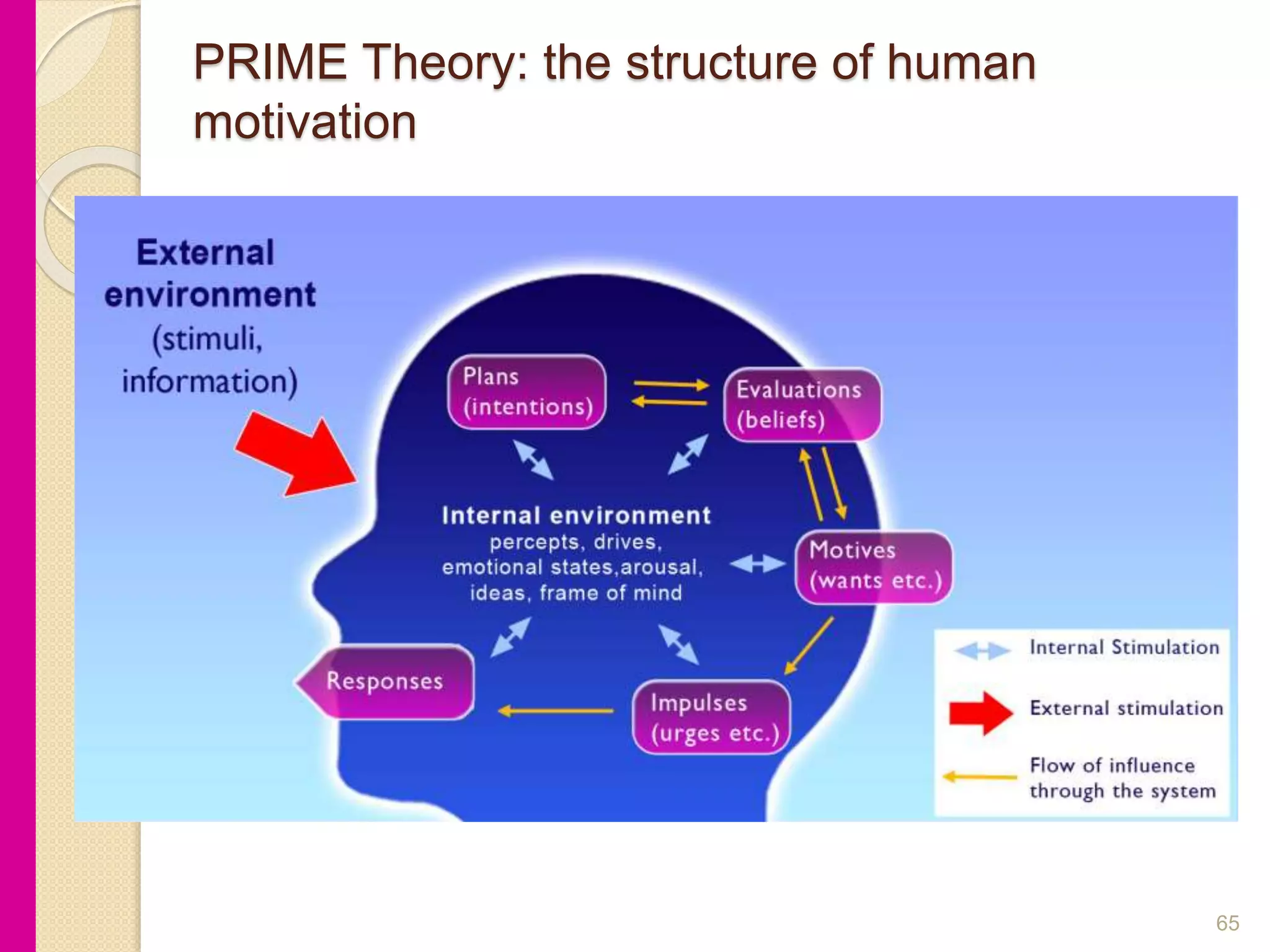 PRIME Theory: the structure of human motivation

External environment (stimuli, information)

Plans (intentions)

Evaluations (beliefs)

Internal environment
percepts, drives, emotional states,arousal, ideas, frame of mind

Motives (wants etc.)

Responses

Impulses (urges etc.)

Internal Stimulation

External stimulation

Flow of influence through the system

65